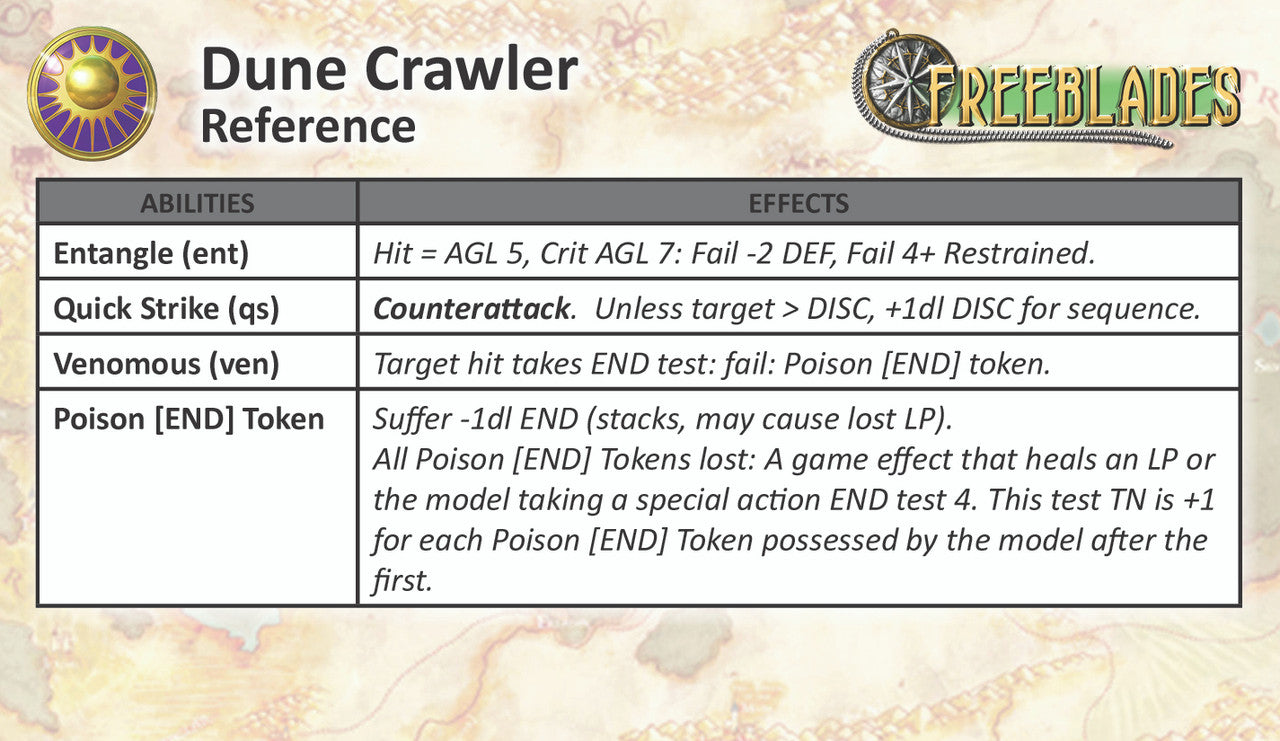 Dune Crawler
Reference

FREEBLADES

| ABILITIES | EFFECTS |
|---|---|
| Entangle (ent) | Hit = AGL 5, Crit AGL 7: Fail -2 DEF, Fail 4+ Restrained. |
| Quick Strike (qs) | Counterattack. Unless target > DISC, +1dl DISC for sequence. |
| Venomous (ven) | Target hit takes END test: fail: Poison [END] token. |
| Poison [END] Token | Suffer -1dl END (stacks, may cause lost LP). All Poison [END] Tokens lost: A game effect that heals an LP or the model taking a special action END test 4. This test TN is +1 for each Poison [END] Token possessed by the model after the first. |